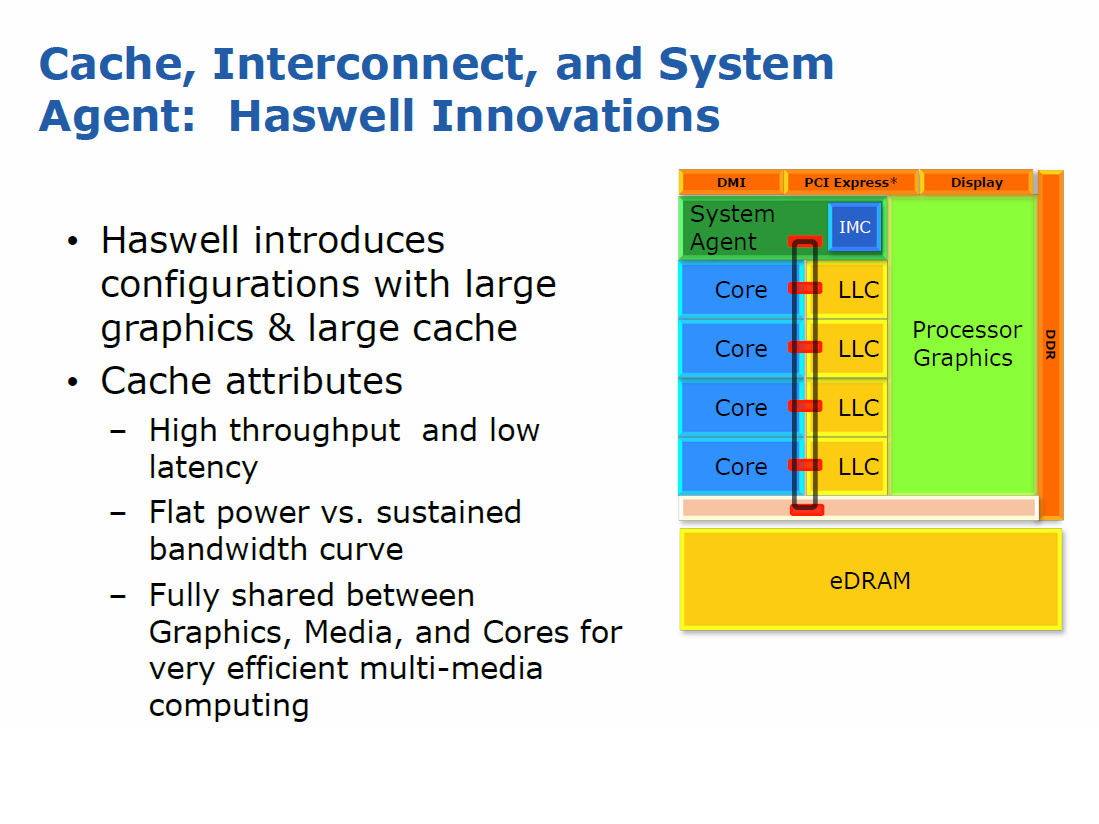 Cache, Interconnect, and System Agent: Haswell Innovations

• Haswell introduces configurations with large graphics & large cache
• Cache attributes
– High throughput and low latency
– Flat power vs. sustained bandwidth curve
– Fully shared between Graphics, Media, and Cores for very efficient multi-media computing

DMI
PCI Express*
Display
System Agent
IMC
Core
LLC
Core
LLC
Core
LLC
Core
LLC
Processor Graphics
DDR
eDRAM